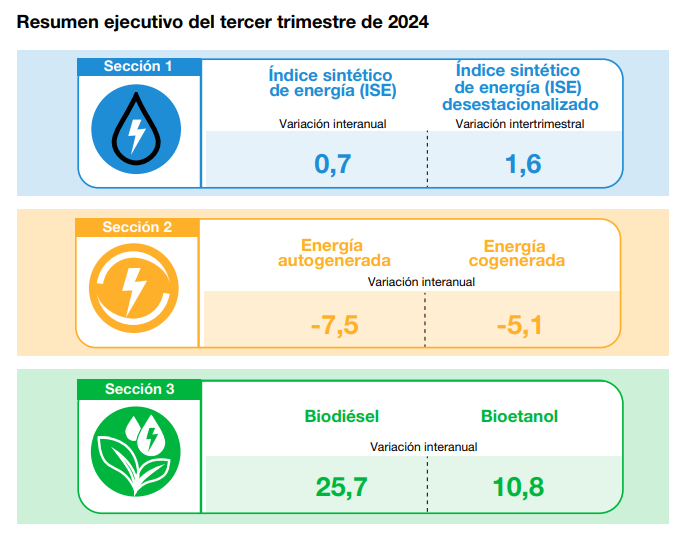 Resumen ejecutivo del tercer trimestre de 2024

Sección 1

Índice sintético de energía (ISE)

Variación interanual

0,7

Índice sintético de energía (ISE) desestacionalizado

Variación intertrimestral

1,6

Sección 2

Energía autogenerada

Energía cogenerada

Variación interanual

-7,5

-5,1

Sección 3

Biodiésel

Bioetanol

Variación interanual

25,7

10,8